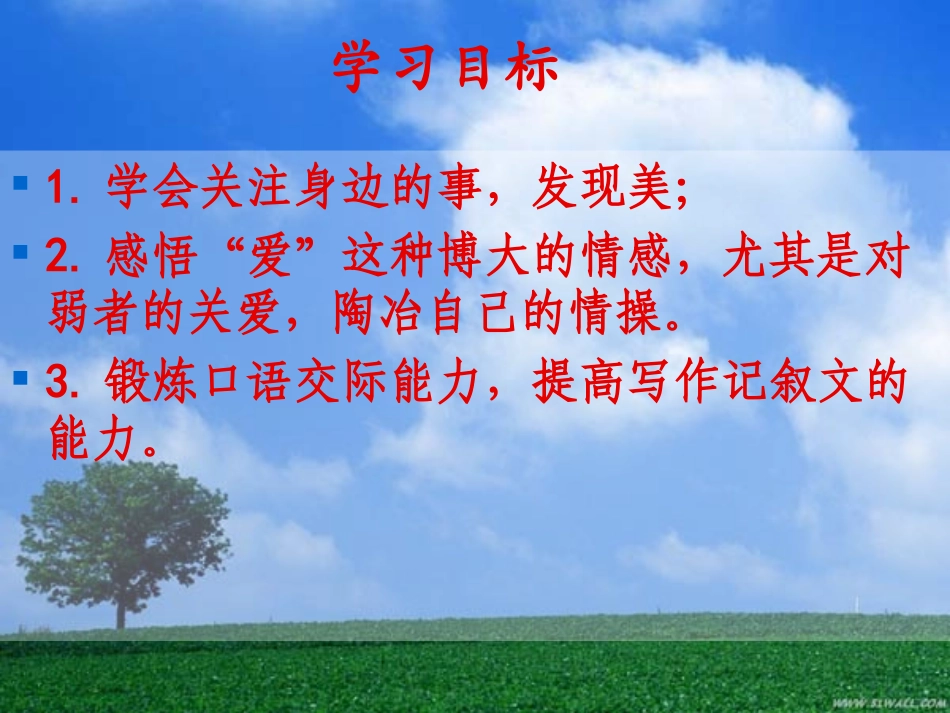 学习目标

1. 学会关注身边的事，发现美;

2. 感悟“爱”这种博大的情感，尤其是对弱者的关爱，陶冶自己的情操。

3. 锻炼口语交际能力，提高写作记叙文的能力。

WWW.51WALL.COM